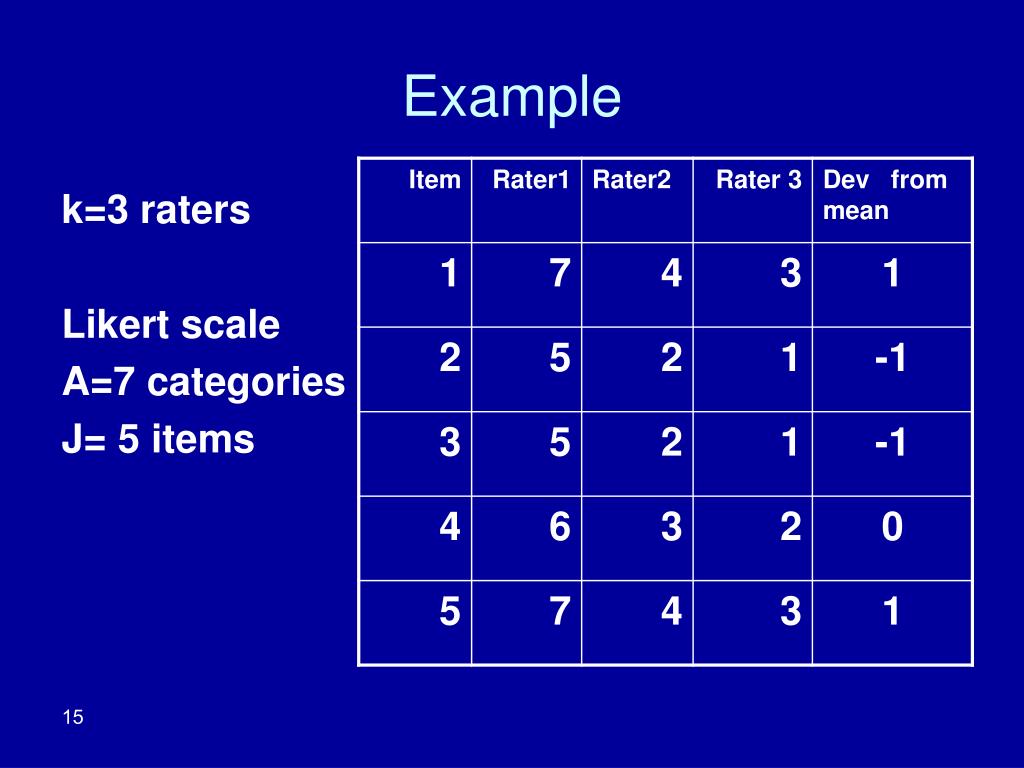 Example

k=3 raters

Likert scale
A=7 categories
J= 5 items

| Item | Rater1 | Rater2 | Rater 3 | Dev from mean |
|---|---|---|---|---|
| 1 | 7 | 4 | 3 | 1 |
| 2 | 5 | 2 | 1 | -1 |
| 3 | 5 | 2 | 1 | -1 |
| 4 | 6 | 3 | 2 | 0 |
| 5 | 7 | 4 | 3 | 1 |

15